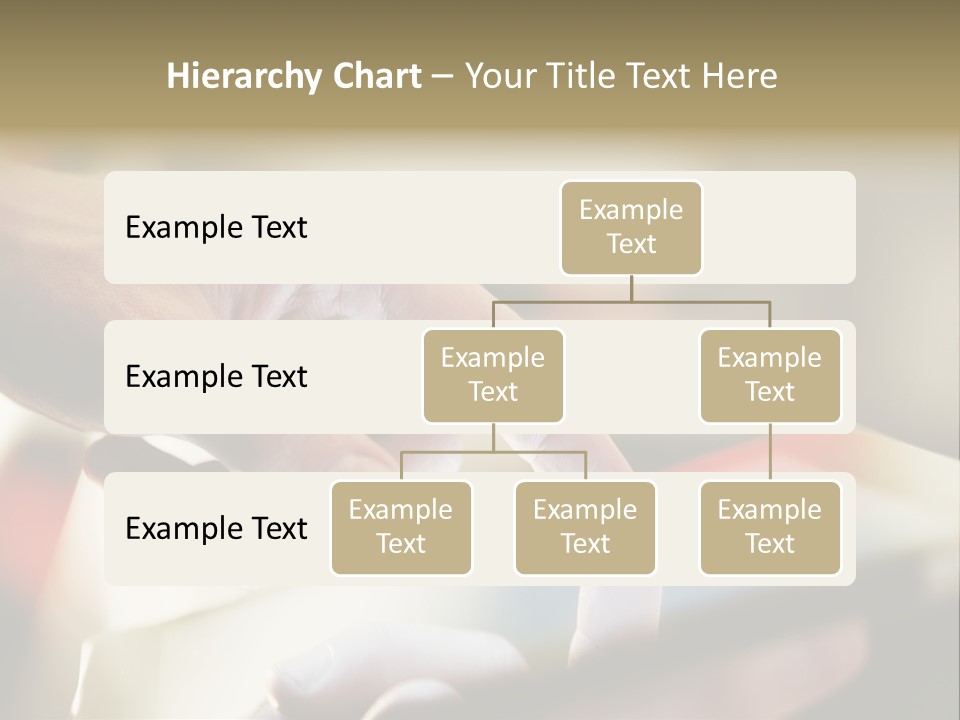 Hierarchy Chart – Your Title Text Here

Example Text

Example Text

Example Text

Example Text

Example Text

Example Text

Example Text

Example Text

Example Text